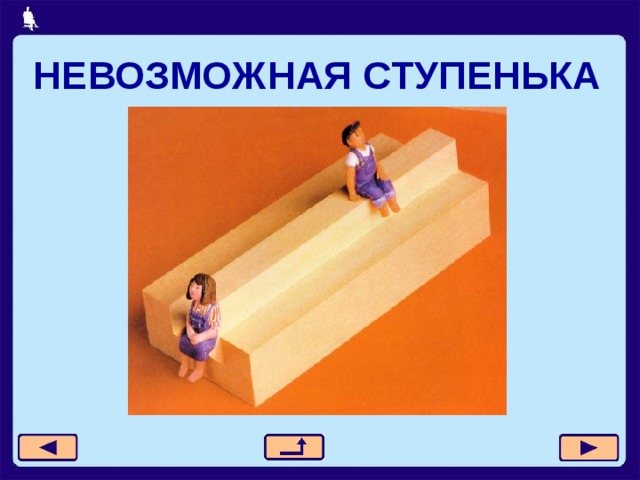 НЕВОЗМОЖНАЯ СТУПЕНЬКА